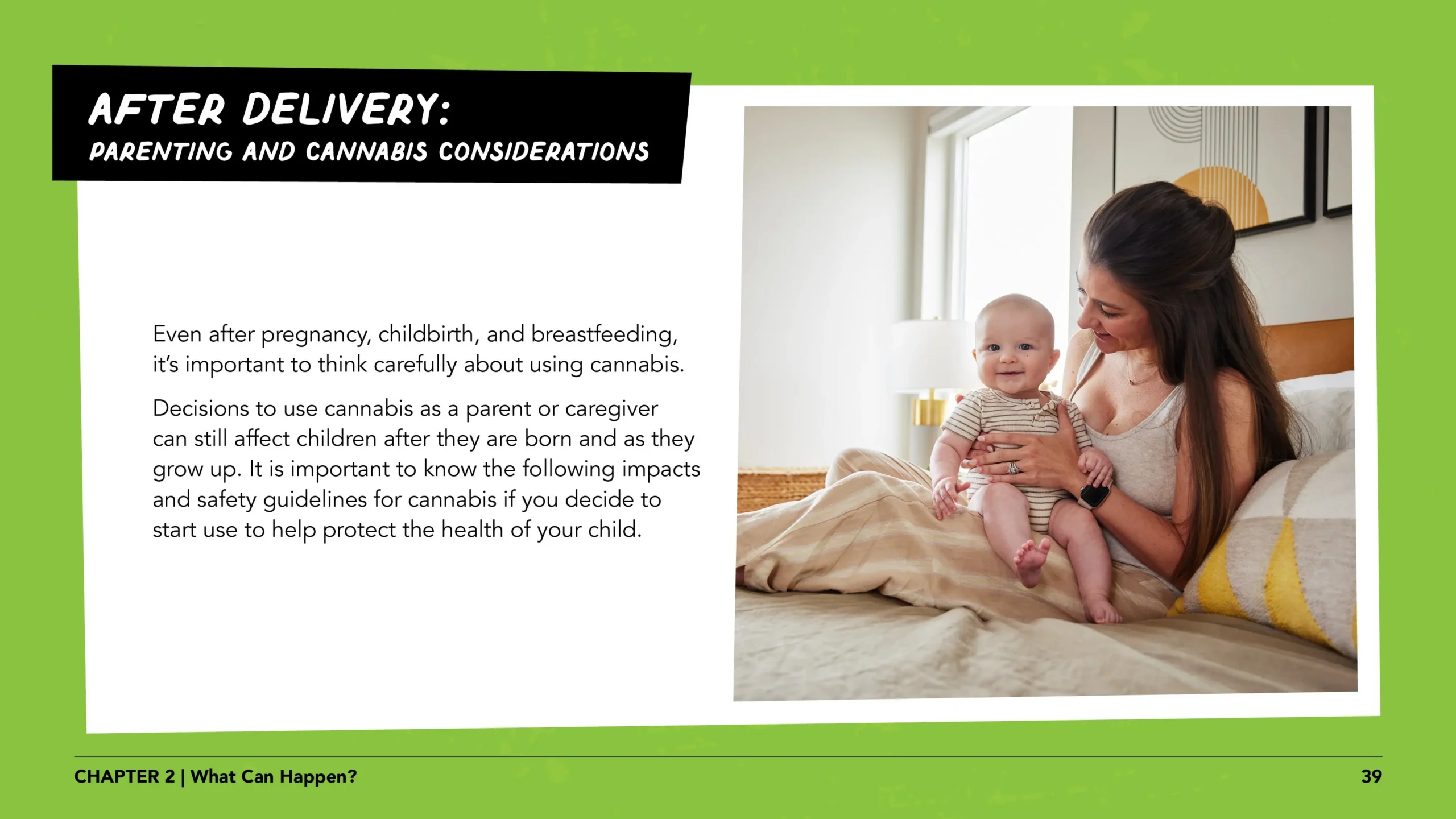 AFTER DELIVERY:
PARENTING AND CANNABIS CONSIDERATIONS

Even after pregnancy, childbirth, and breastfeeding, it's important to think carefully about using cannabis.

Decisions to use cannabis as a parent or caregiver can still affect children after they are born and as they grow up. It is important to know the following impacts and safety guidelines for cannabis if you decide to start use to help protect the health of your child.

CHAPTER 2 | What Can Happen?

39